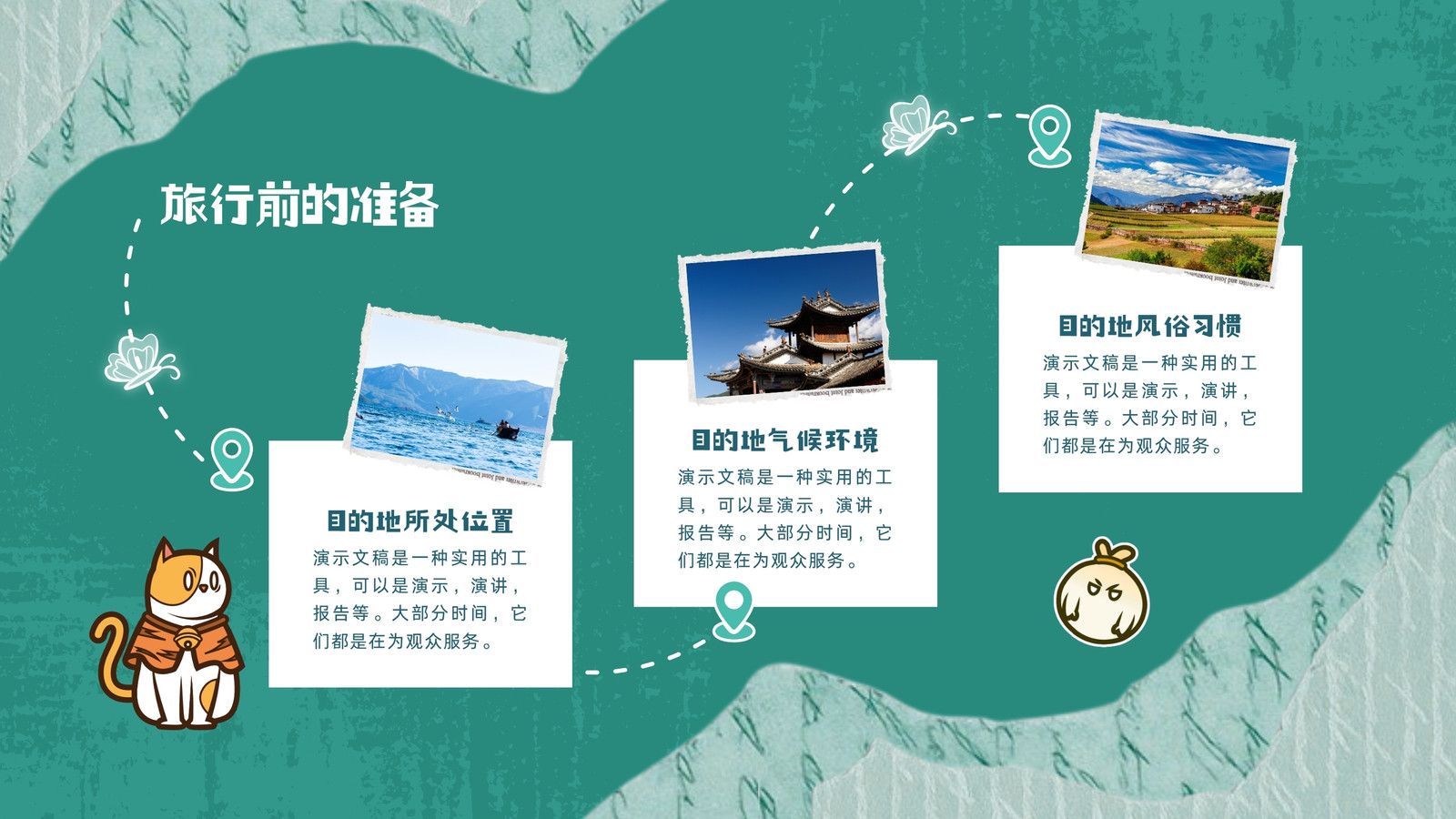 旅行前的准备

目的地所处位置

演示文稿是一种实用的工具，可以是演示，演讲，报告等。大部分时间，它们都是在为观众服务。

目的地气候环境

演示文稿是一种实用的工具，可以是演示，演讲，报告等。大部分时间，它们都是在为观众服务。

目的地风俗习惯

演示文稿是一种实用的工具，可以是演示，演讲，报告等。大部分时间，它们都是在为观众服务。